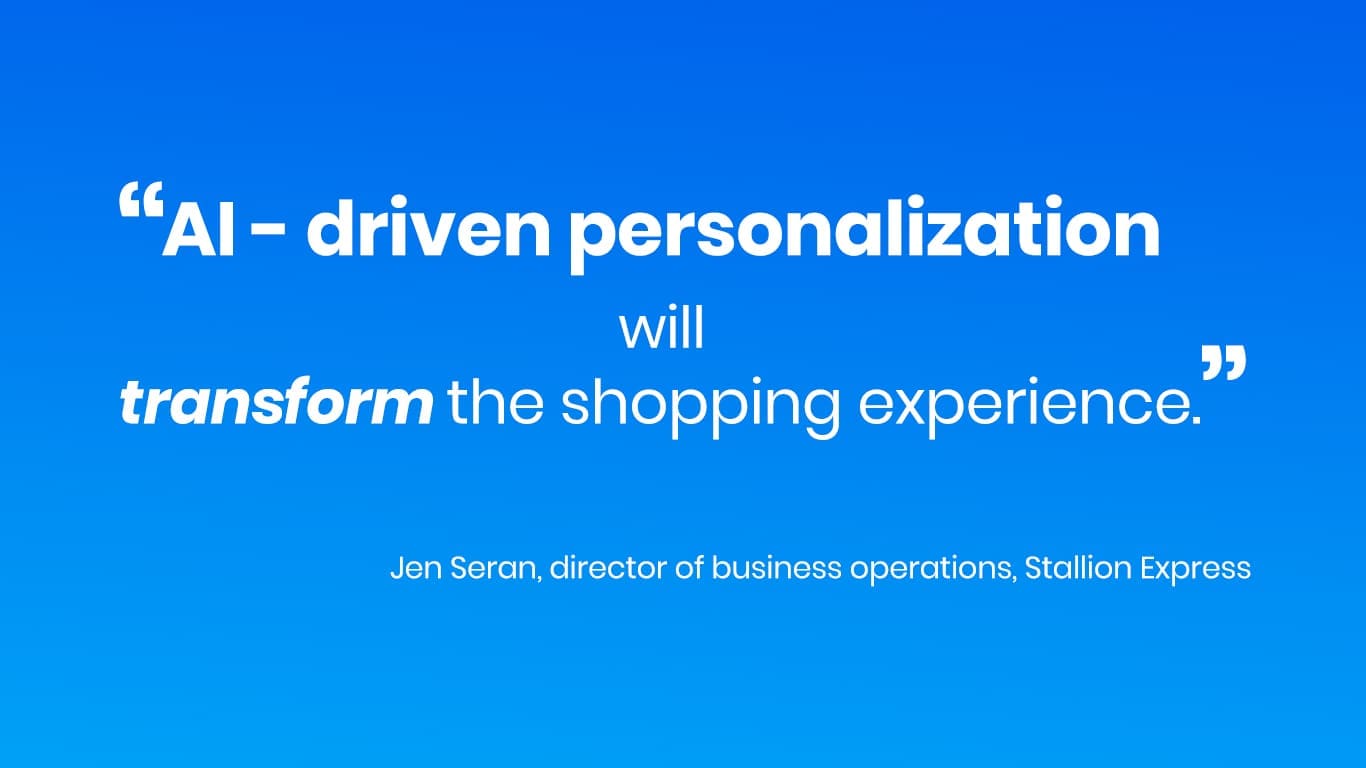 “AI - driven personalization will transform the shopping experience.”

Jen Seran, director of business operations, Stallion Express